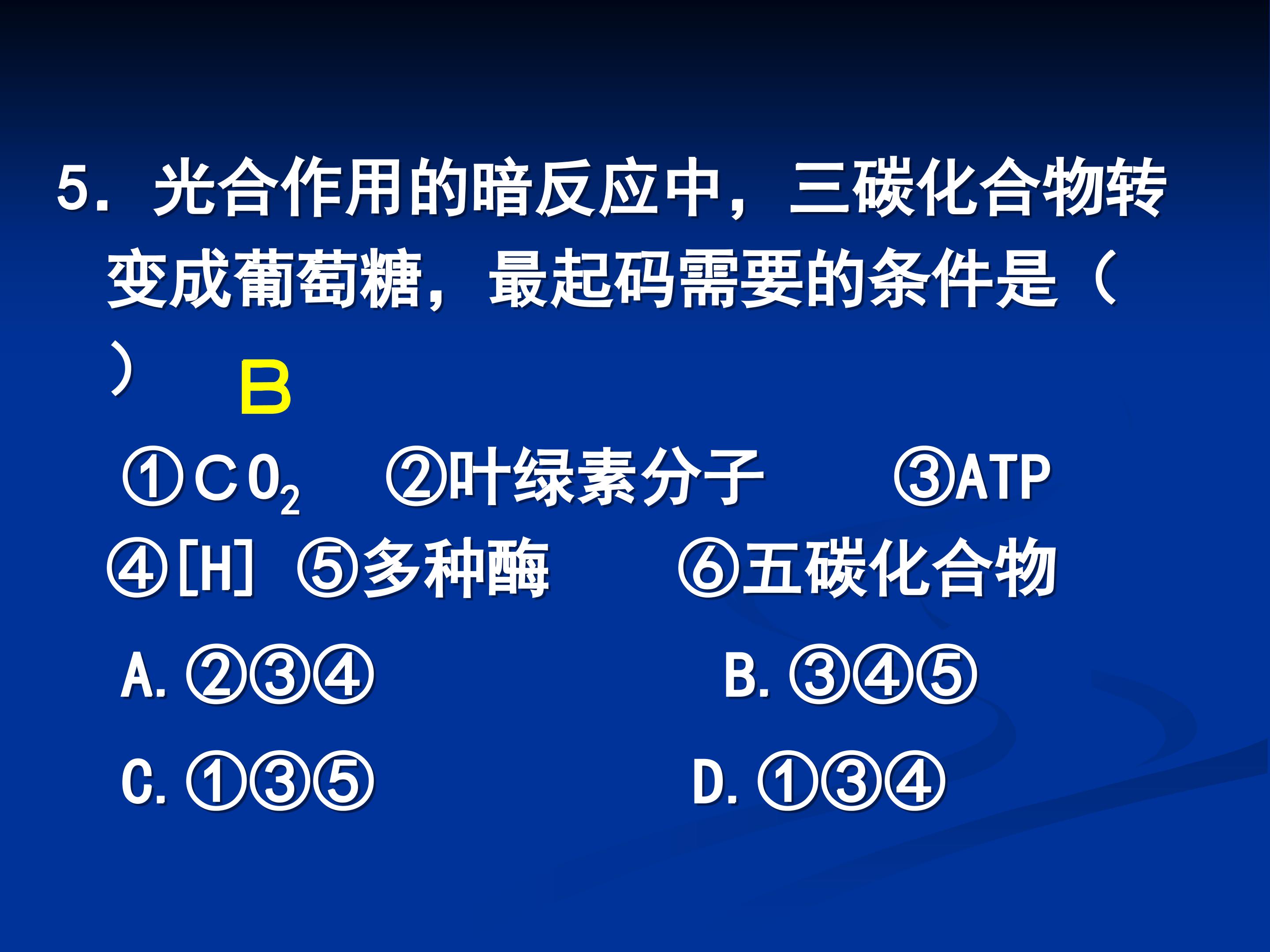 5. 光合作用的暗反应中，三碳化合物转变成葡萄糖，最起码需要的条件是（ ） B

①$CO_2$ ②叶绿素分子 ③ATP
④[H] ⑤多种酶 ⑥五碳化合物

A. ②③④ B. ③④⑤

C. ①③⑤ D. ①③④